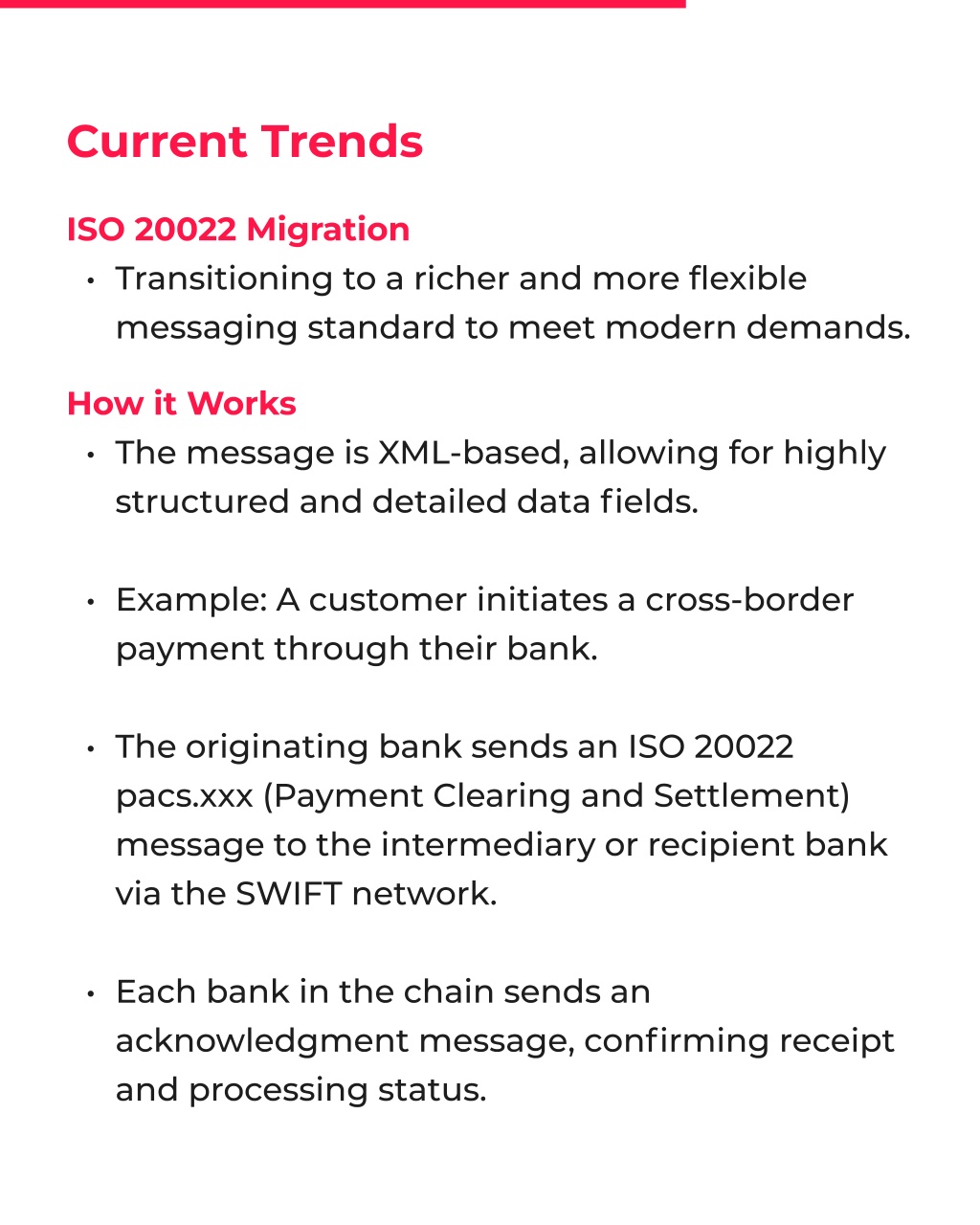 Current Trends

ISO 20022 Migration

• Transitioning to a richer and more flexible messaging standard to meet modern demands.

How it Works

• The message is XML-based, allowing for highly structured and detailed data fields.

• Example: A customer initiates a cross-border payment through their bank.

• The originating bank sends an ISO 20022 pacs.xxx (Payment Clearing and Settlement) message to the intermediary or recipient bank via the SWIFT network.

• Each bank in the chain sends an acknowledgment message, confirming receipt and processing status.